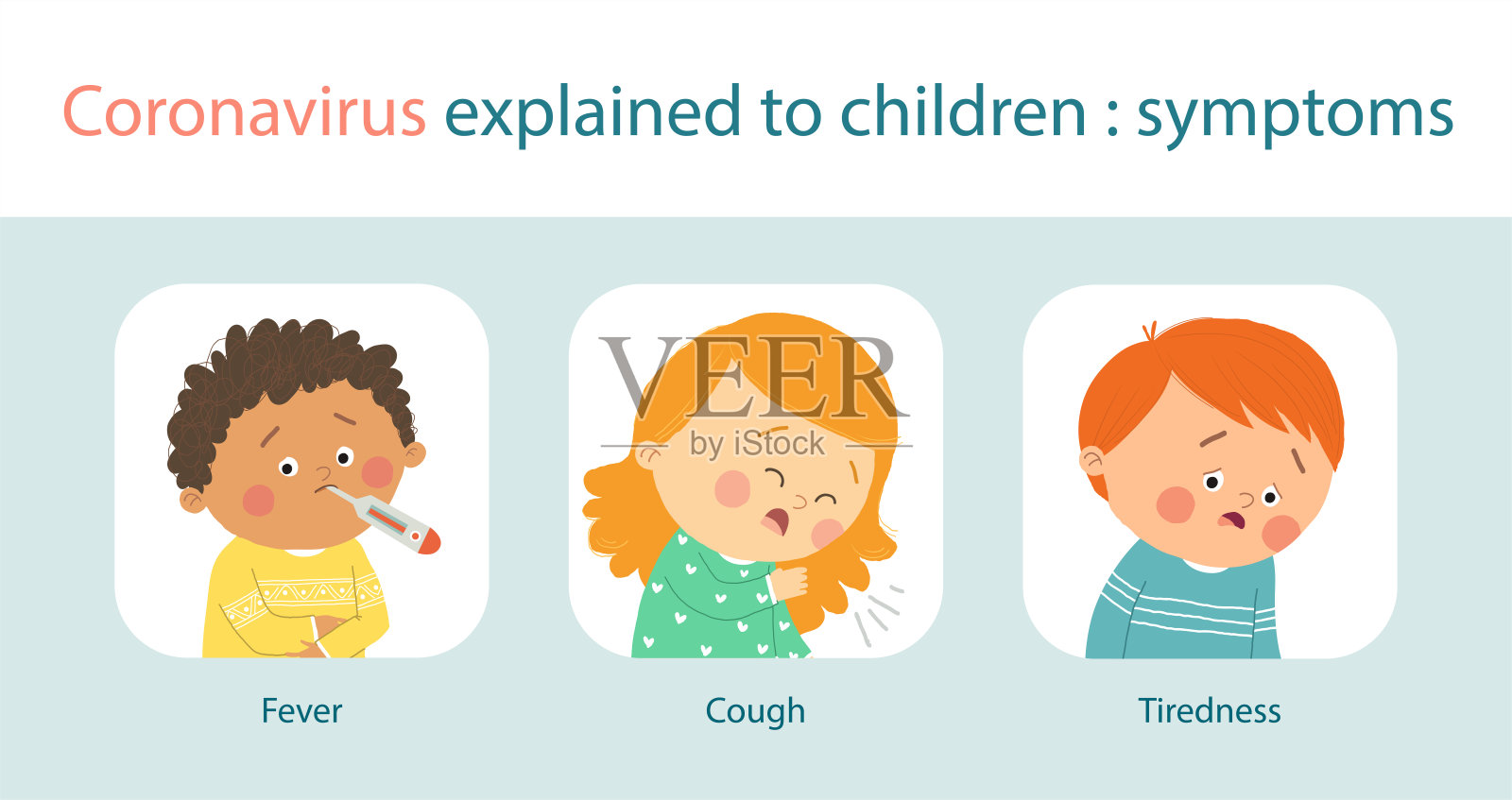 Coronavirus explained to children : symptoms

VEER
by iStock

Fever

Cough

Tiredness